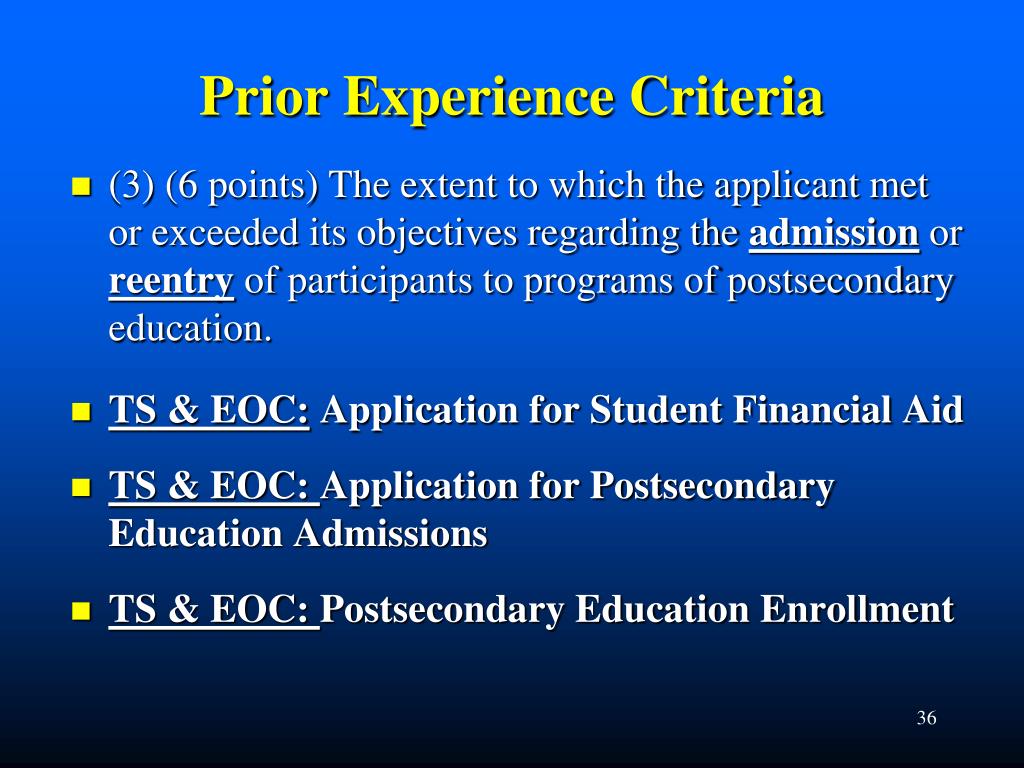 Prior Experience Criteria

(3) (6 points) The extent to which the applicant met or exceeded its objectives regarding the admission or reentry of participants to programs of postsecondary education.

TS & EOC: Application for Student Financial Aid

TS & EOC: Application for Postsecondary Education Admissions

TS & EOC: Postsecondary Education Enrollment

36